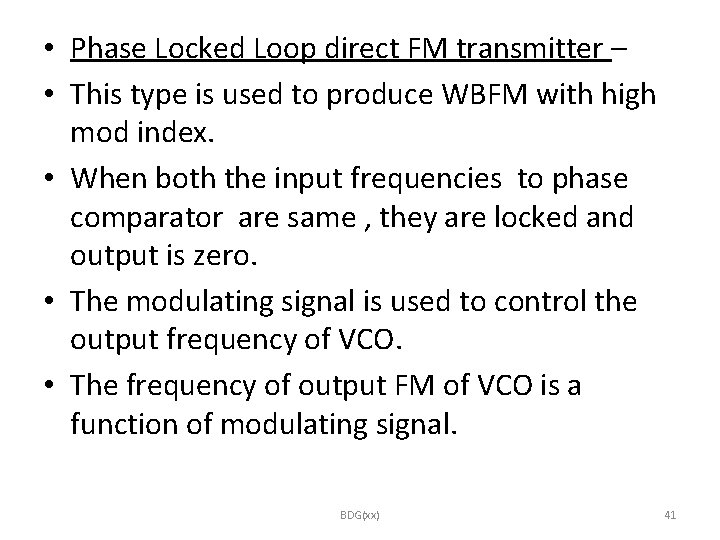 • Phase Locked Loop direct FM transmitter –

• This type is used to produce WBFM with high mod index.

• When both the input frequencies to phase comparator are same , they are locked and output is zero.

• The modulating signal is used to control the output frequency of VCO.

• The frequency of output FM of VCO is a function of modulating signal.

BDG(xx)

41